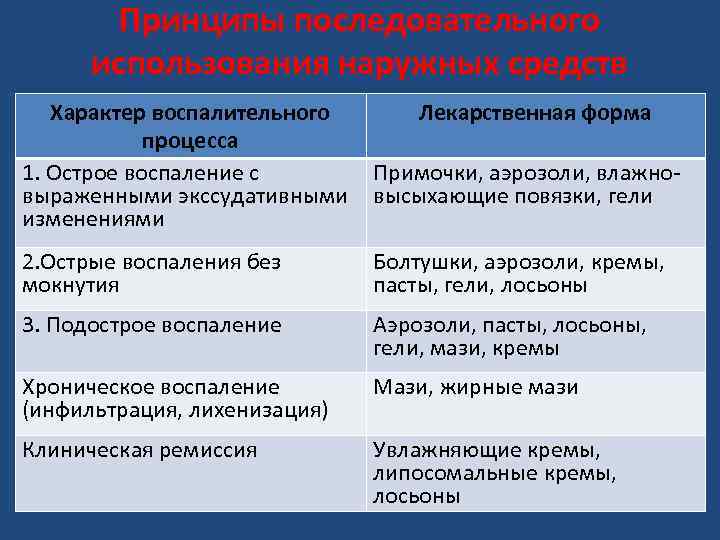 Принципы последовательного использования наружных средств

| Характер воспалительного процесса | Лекарственная форма |
|---|---|
| 1. Острое воспаление с выраженными экссудативными изменениями | Примочки, аэрозоли, влажно-высыхающие повязки, гели |
| 2.Острые воспаления без мокнутия | Болтушки, аэрозоли, кремы, пасты, гели, лосьоны |
| 3. Подострое воспаление | Аэрозоли, пасты, лосьоны, гели, мази, кремы |
| Хроническое воспаление (инфильтрация, лихенизация) | Мази, жирные мази |
| Клиническая ремиссия | Увлажняющие кремы, липосомальные кремы, лосьоны |